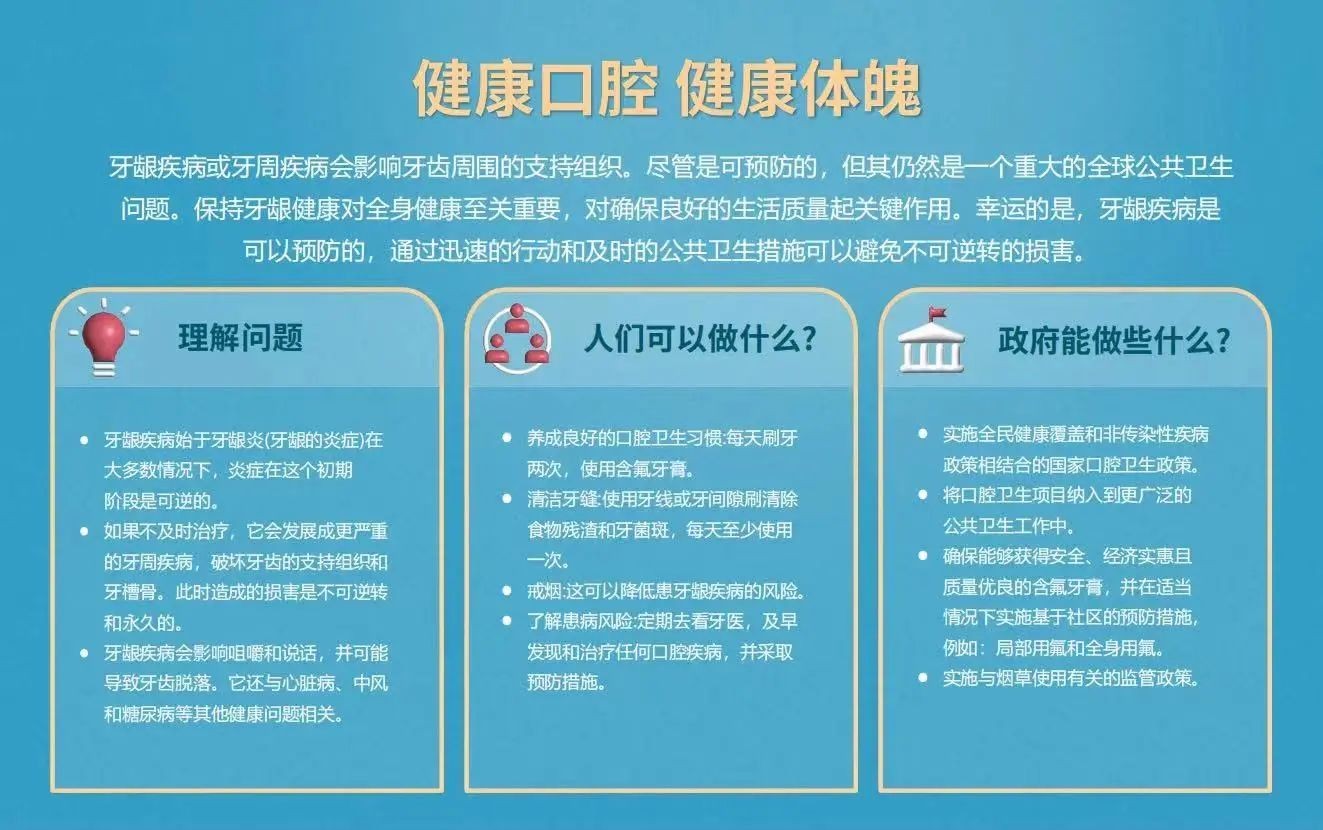 健康口腔 健康体魄

牙龈疾病或牙周疾病会影响牙齿周围的支持组织。尽管是可预防的，但其仍然是一个重大的全球公共卫生问题。保持牙龈健康对全身健康至关重要，对确保良好的生活质量起关键作用。幸运的是，牙龈疾病是可以预防的，通过迅速的行动和及时的公共卫生措施可以避免不可逆转的损害。

理解问题

- 牙龈疾病始于牙龈炎(牙龈的炎症)在大多数情况下，炎症在这个初期阶段是可逆的。
- 如果不及时治疗，它会发展成更严重的牙周疾病，破坏牙齿的支持组织和牙槽骨。此时造成的损害是不可逆转和永久的。
- 牙龈疾病会影响咀嚼和说话，并可能导致牙齿脱落。它还与心脏病、中风和糖尿病等其他健康问题相关。

人们可以做什么?

- 养成良好的口腔卫生习惯:每天刷牙两次，使用含氟牙膏。
- 清洁牙缝:使用牙线或牙间隙刷清除食物残渣和牙菌斑，每天至少使用一次。
- 戒烟:这可以降低患牙龈疾病的风险。
- 了解患病风险:定期去看牙医，及早发现和治疗任何口腔疾病，并采取预防措施。

政府能做些什么?

- 实施全民健康覆盖和非传染性疾病政策相结合的国家口腔卫生政策。
- 将口腔卫生项目纳入到更广泛的公共卫生工作中。
- 确保能够获得安全、经济实惠且质量优良的含氟牙膏，并在适当情况下实施基于社区的预防措施，例如：局部用氟和全身用氟。
- 实施与烟草使用有关的监管政策。